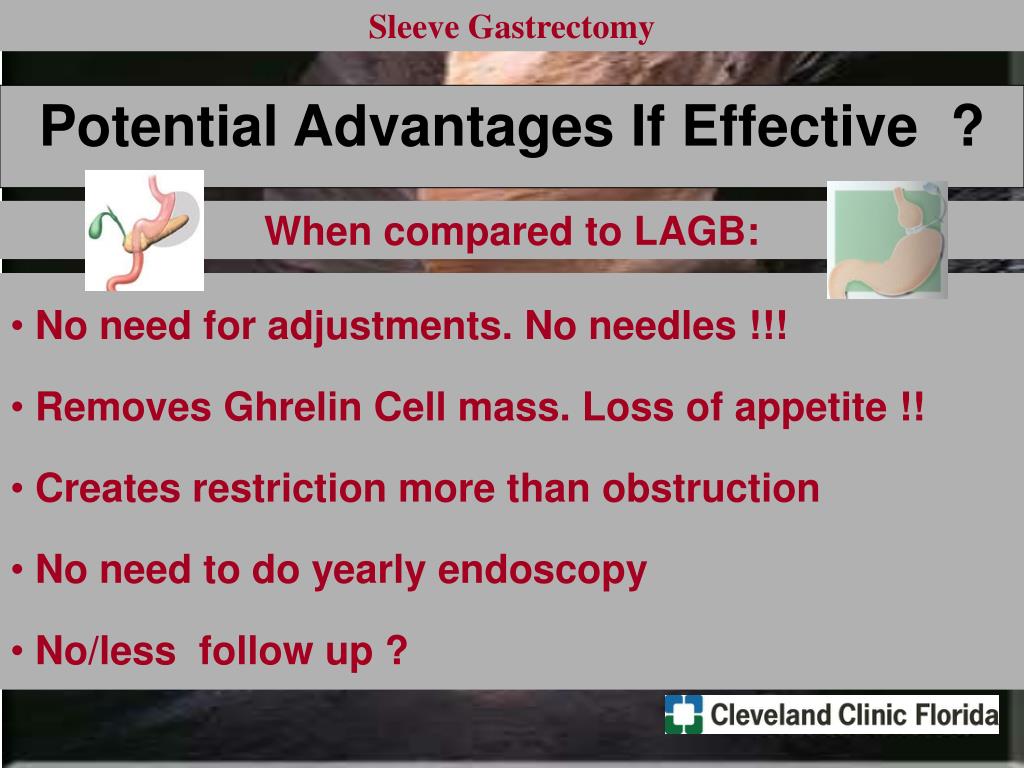 Sleeve Gastrectomy

Potential Advantages If Effective ?

When compared to LAGB:

• No need for adjustments. No needles !!!

• Removes Ghrelin Cell mass. Loss of appetite !!

• Creates restriction more than obstruction

• No need to do yearly endoscopy

• No/less follow up ?

Cleveland Clinic Florida